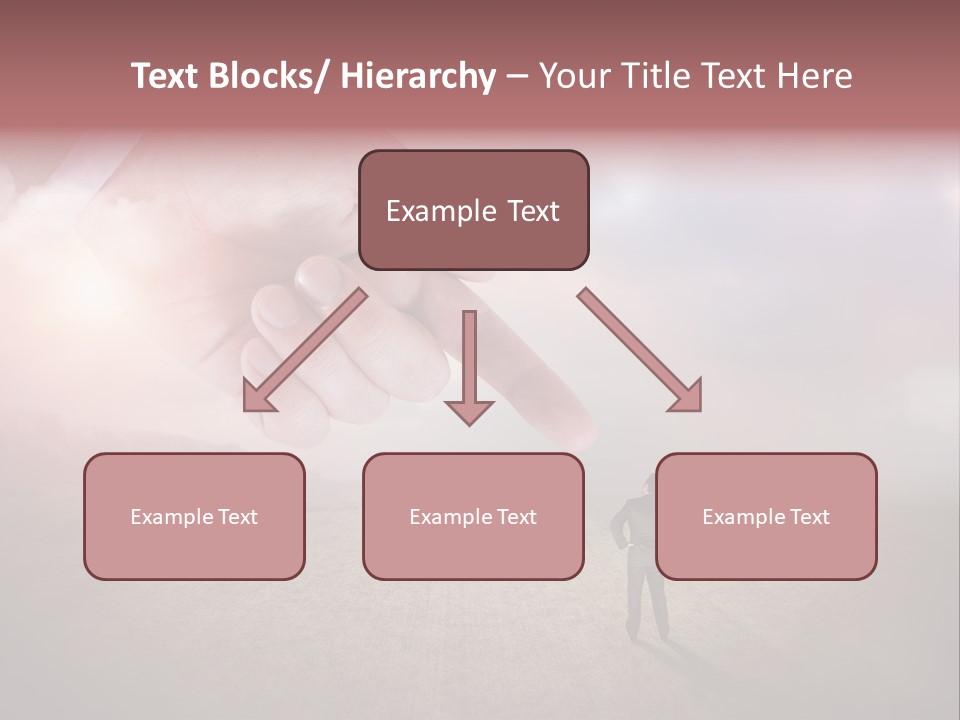 Text Blocks/ Hierarchy – Your Title Text Here

Example Text

Example Text

Example Text

Example Text